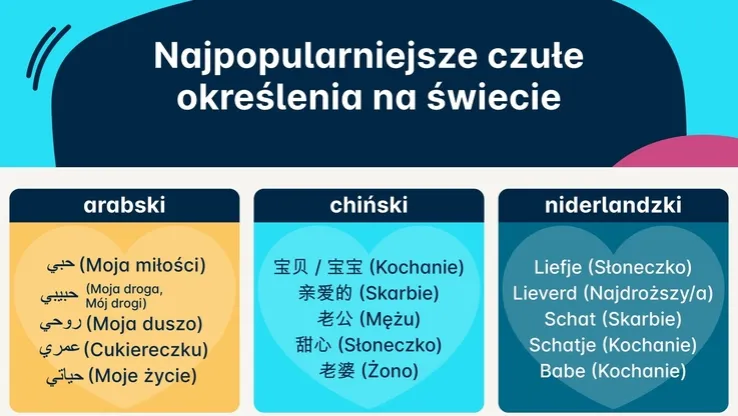 Najpopularniejsze czułe określenia na świecie

arabski

حبي (Moja miłości)
حبيبي (Moja droga, Mój drogi)
روحي (Moja duszo)
عمري (Cukiereczku)
حياتي (Moje życie)

chiński

宝贝 / 宝宝 (Kochanie)
亲爱的 (Skarbie)
老公 (Mężu)
甜心 (Słoneczko)
老婆 (Żono)

niderlandzki

Liefje (Słoneczko)
Lieverd (Najdroższy/a)
Schat (Skarbie)
Schatje (Kochanie)
Babe (Kochanie)